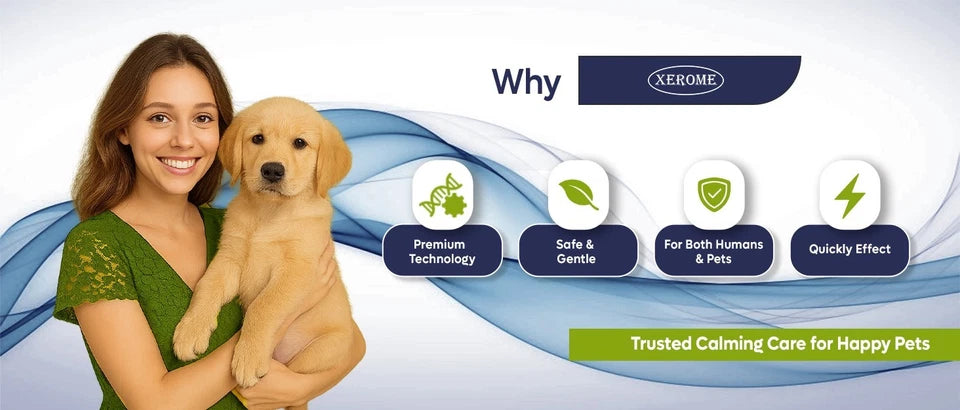 Why XEROME

Premium Technology

Safe & Gentle

For Both Humans & Pets

Quickly Effect

Trusted Calming Care for Happy Pets